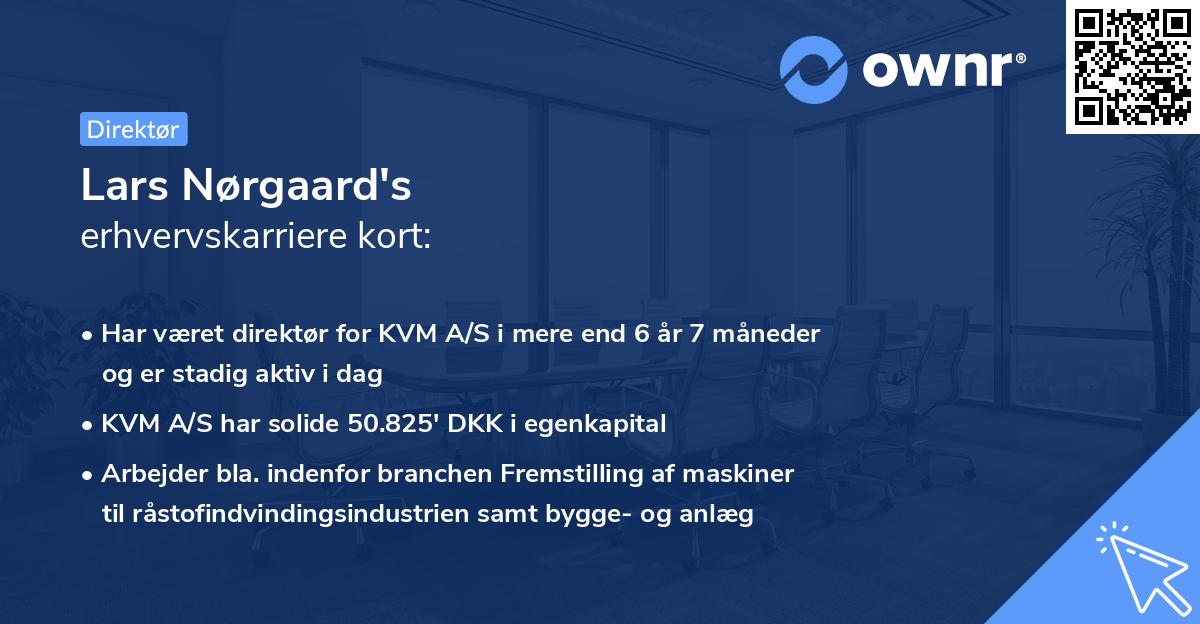 ownr®

Direktør

Lars Nørgaard's
erhvervskarriere kort:

• Har været direktør for KVM A/S i mere end 6 år 7 måneder og er stadig aktiv i dag

• KVM A/S har solide 50.825' DKK i egenkapital

• Arbejder bla. indenfor branchen Fremstilling af maskiner til råstofindvindingsindustrien samt bygge- og anlæg